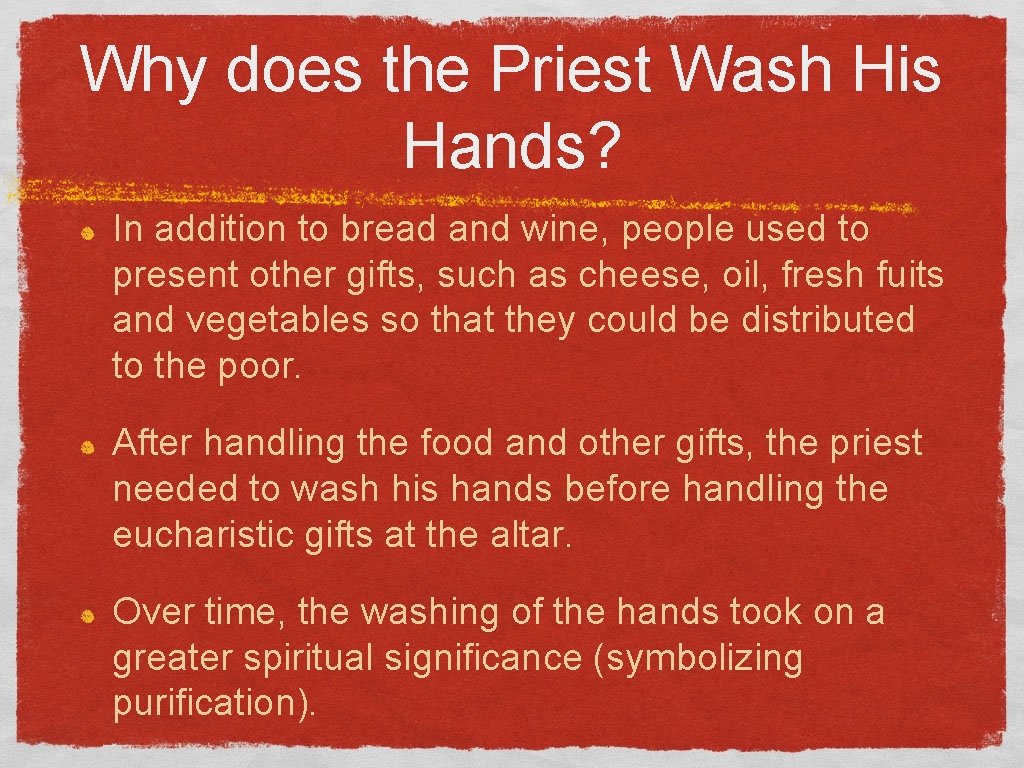 Why does the Priest Wash His Hands?

In addition to bread and wine, people used to present other gifts, such as cheese, oil, fresh fuits and vegetables so that they could be distributed to the poor.

After handling the food and other gifts, the priest needed to wash his hands before handling the eucharistic gifts at the altar.

Over time, the washing of the hands took on a greater spiritual significance (symbolizing purification).